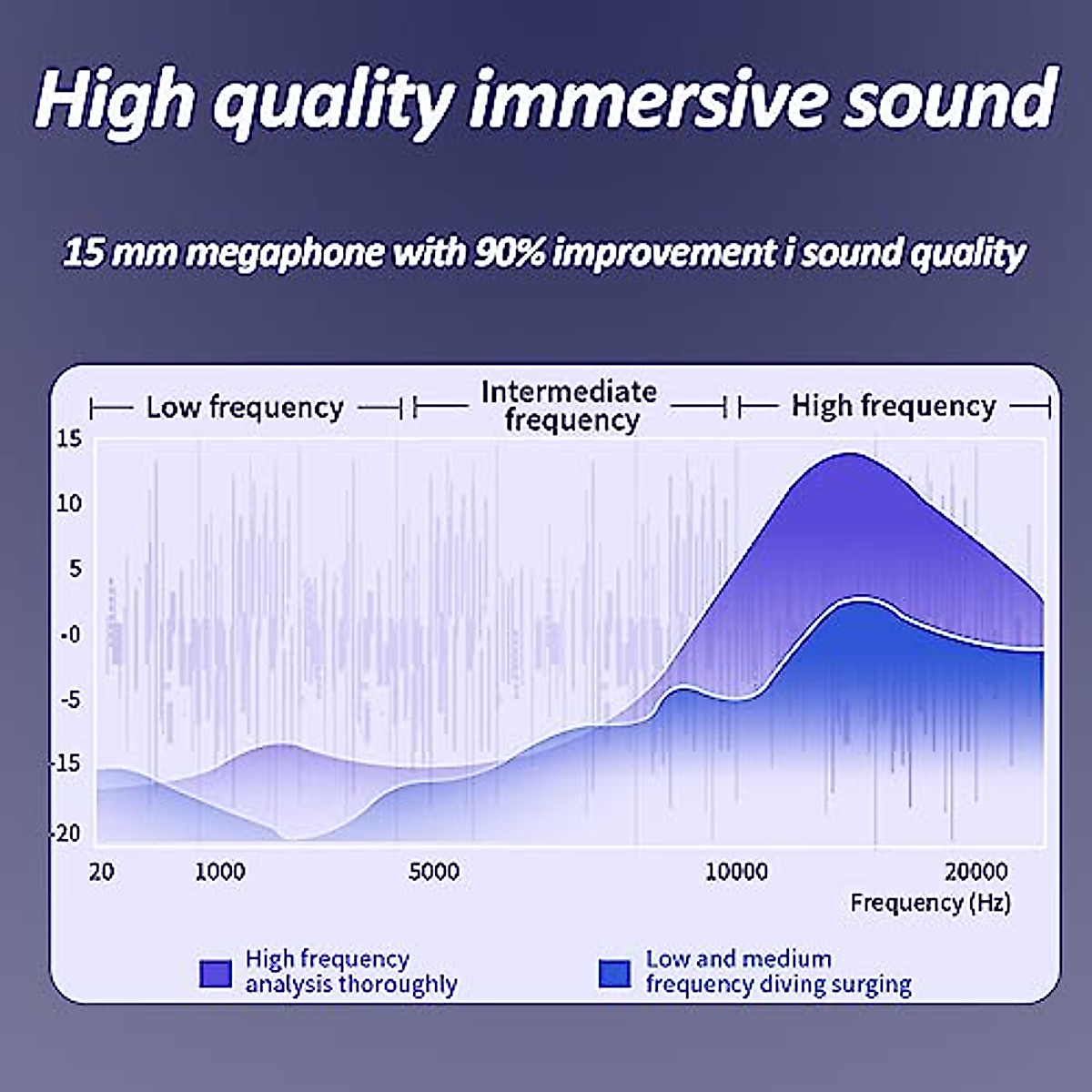 High quality immersive sound

15 mm megaphone with 90% improvement i sound quality

Low frequency
Intermediate frequency
High frequency

15
10
5
-0
-5
-15
-20

20
1000
5000
10000
20000
Frequency (Hz)

High frequency analysis thoroughly
Low and medium frequency diving surging